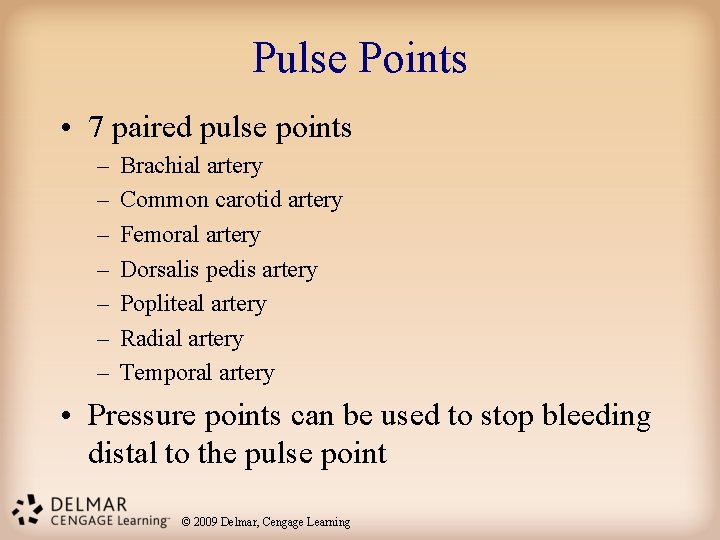 Pulse Points

• 7 paired pulse points
– Brachial artery
– Common carotid artery
– Femoral artery
– Dorsalis pedis artery
– Popliteal artery
– Radial artery
– Temporal artery

• Pressure points can be used to stop bleeding distal to the pulse point

DELMAR
CENGAGE Learning™

© 2009 Delmar, Cengage Learning